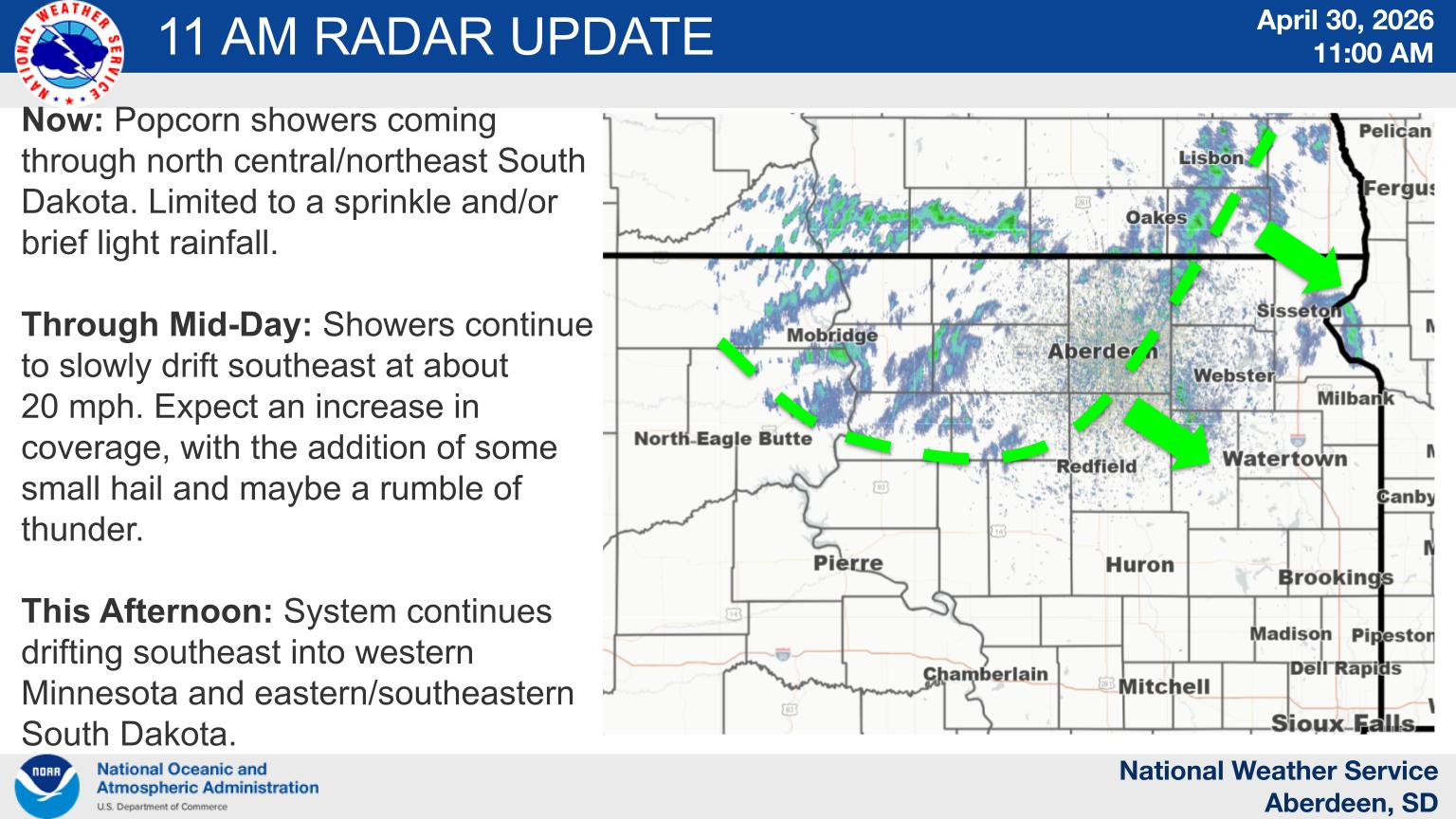 NATIONAL WEATHER SERVICE

11 AM RADAR UPDATE

April 30, 2026
11:00 AM

**Now:** Popcorn showers coming through north central/northeast South Dakota. Limited to a sprinkle and/or brief light rainfall.

**Through Mid-Day:** Showers continue to slowly drift southeast at about 20 mph. Expect an increase in coverage, with the addition of some small hail and maybe a rumble of thunder.

**This Afternoon:** System continues drifting southeast into western Minnesota and eastern/southeastern South Dakota.

Pelican
Lisbon
Fergus
Oakes
Sisseton
Mobridge
Aberdeen
Webster
Milbank
North Eagle Butte
Redfield
Watertown
Canby
Pierre
Huron
Brookings
Madison
Pipeston
Dell Rapids
Chamberlain
Mitchell
Sioux Falls

NOAA
National Oceanic and Atmospheric Administration
U.S. Department of Commerce

National Weather Service
Aberdeen, SD